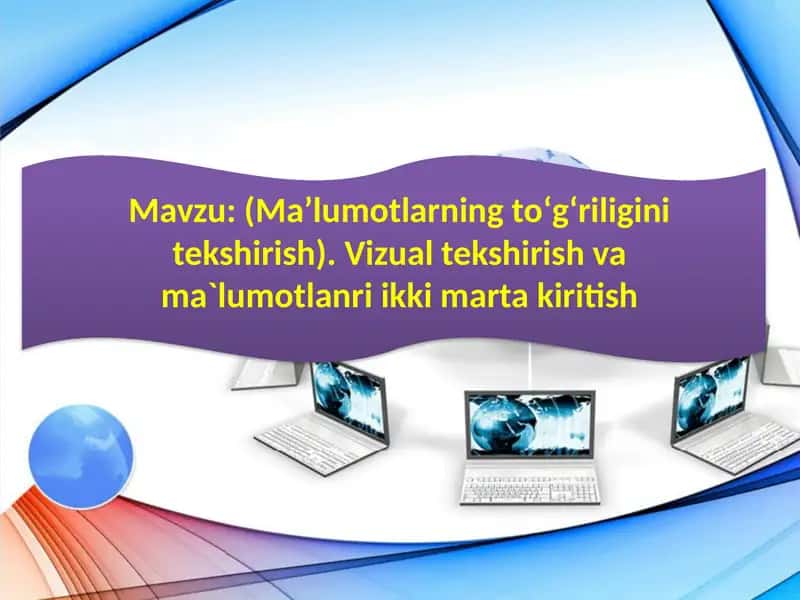 Mavzu: (Ma’lumotlarning to‘g‘riligini tekshirish). Vizual tekshirish va ma`lumotlanri ikki marta kiritish